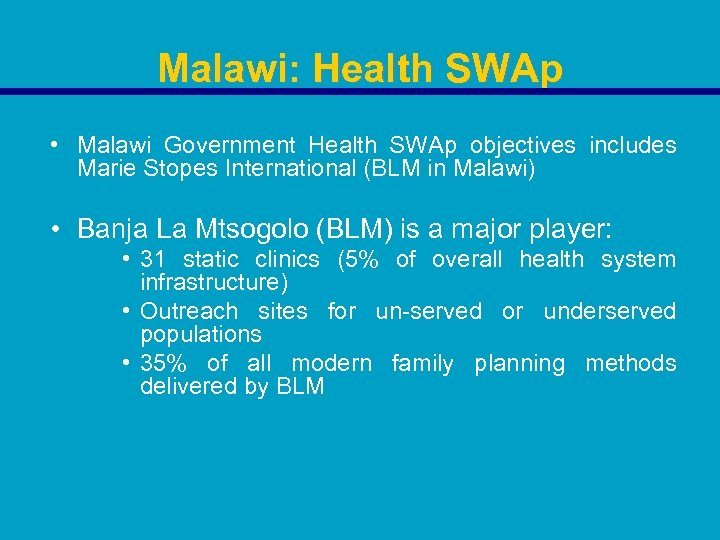 Malawi: Health SWAp

• Malawi Government Health SWAp objectives includes Marie Stopes International (BLM in Malawi)

• Banja La Mtsogolo (BLM) is a major player:
  • 31 static clinics (5% of overall health system infrastructure)
  • Outreach sites for un-served or underserved populations
  • 35% of all modern family planning methods delivered by BLM